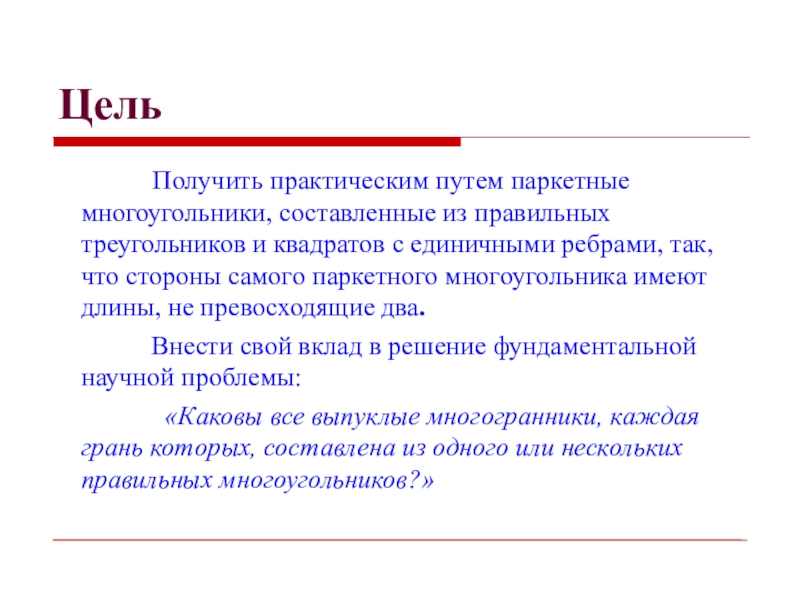 Цель

Получить практическим путем паркетные многоугольники, составленные из правильных треугольников и квадратов с единичными ребрами, так, что стороны самого паркетного многоугольника имеют длины, не превосходящие два.

Внести свой вклад в решение фундаментальной научной проблемы:

«Каковы все выпуклые многогранники, каждая грань которых, составлена из одного или нескольких правильных многоугольников?»